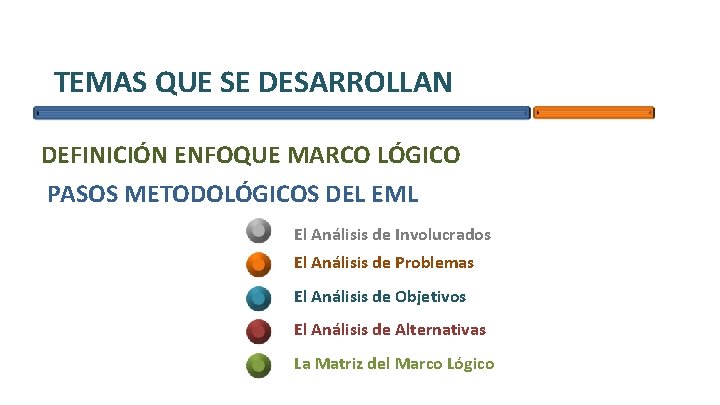 TEMAS QUE SE DESARROLLAN

DEFINICIÓN ENFOQUE MARCO LÓGICO

PASOS METODOLÓGICOS DEL EML

El Análisis de Involucrados

El Análisis de Problemas

El Análisis de Objetivos

El Análisis de Alternativas

La Matriz del Marco Lógico